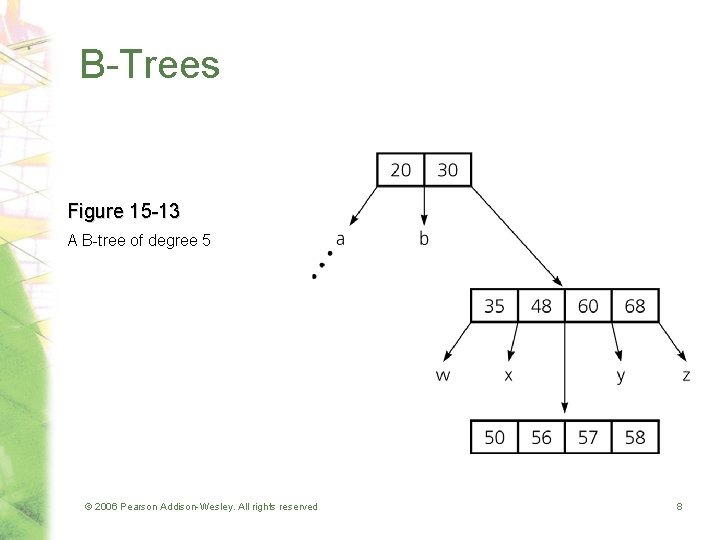 B-Trees

Figure 15-13

A B-tree of degree 5

20 30

a b

35 48 60 68

w x y z

50 56 57 58

© 2006 Pearson Addison-Wesley. All rights reserved

8